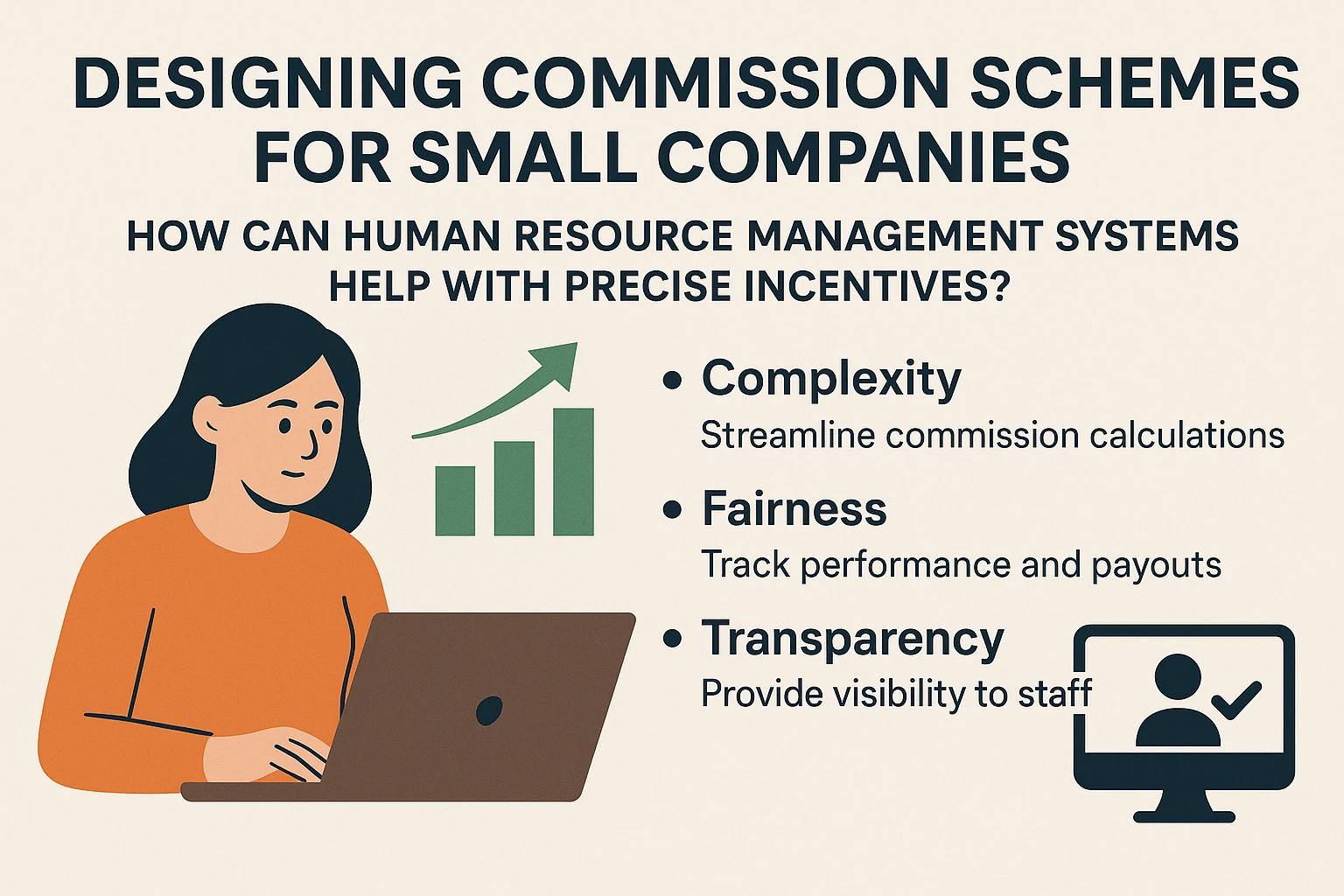 DESIGNING COMMISSION SCHEMES FOR SMALL COMPANIES

HOW CAN HUMAN RESOURCE MANAGEMENT SYSTEMS HELP WITH PRECISE INCENTIVES?

• Complexity
Streamline commission calculations

• Fairness
Track performance and payouts

• Transparency
Provide visibility to staff